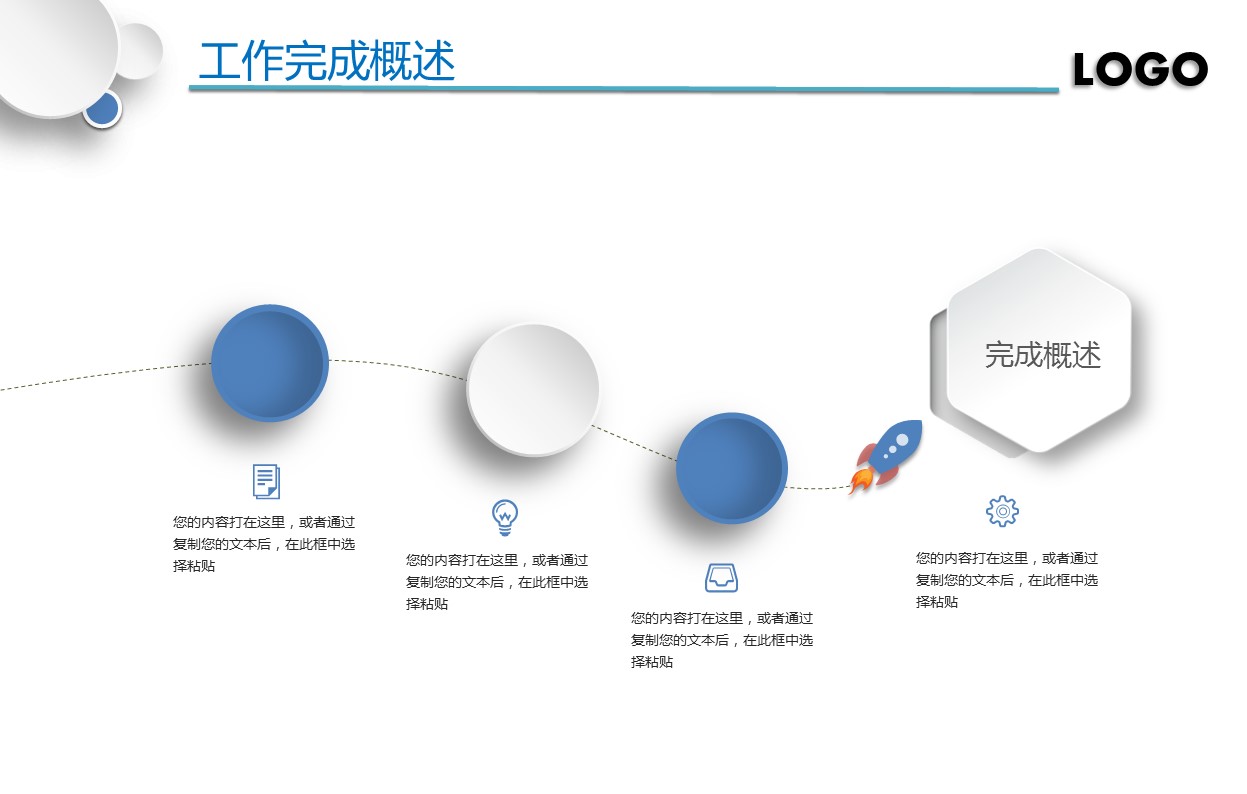 工作完成概述

LOGO

完成概述

您的内容打在这里，或者通过复制您的文本后，在此框中选择粘贴

您的内容打在这里，或者通过复制您的文本后，在此框中选择粘贴

您的内容打在这里，或者通过复制您的文本后，在此框中选择粘贴

您的内容打在这里，或者通过复制您的文本后，在此框中选择粘贴